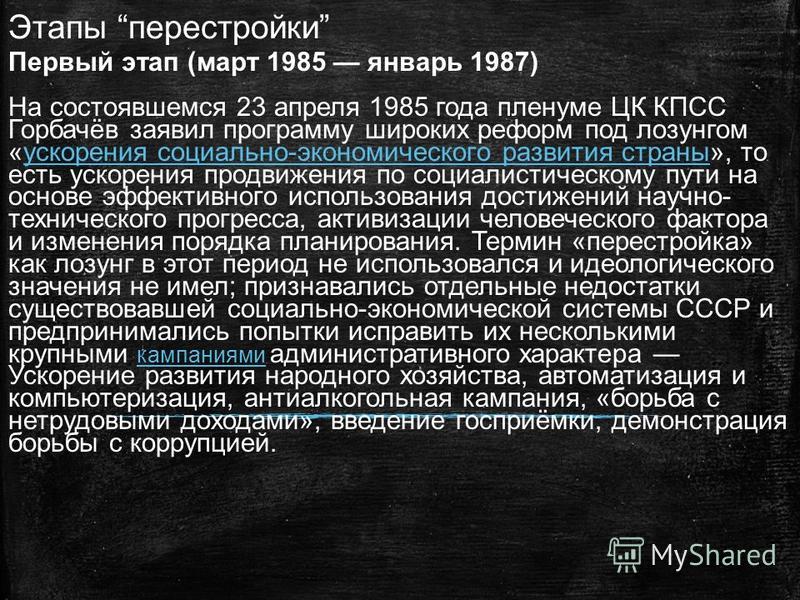 Этапы “перестройки”
Первый этап (март 1985 — январь 1987)

На состоявшемся 23 апреля 1985 года пленуме ЦК КПСС Горбачёв заявил программу широких реформ под лозунгом «ускорения социально-экономического развития страны», то есть ускорения продвижения по социалистическому пути на основе эффективного использования достижений научно-технического прогресса, активизации человеческого фактора и изменения порядка планирования. Термин «перестройка» как лозунг в этот период не использовался и идеологического значения не имел; признавались отдельные недостатки существовавшей социально-экономической системы СССР и предпринимались попытки исправить их несколькими крупными кампаниями административного характера — Ускорение развития народного хозяйства, автоматизация и компьютеризация, антиалкогольная кампания, «борьба с нетрудовыми доходами», введение госприёмки, демонстрация борьбы с коррупцией.

MyShared